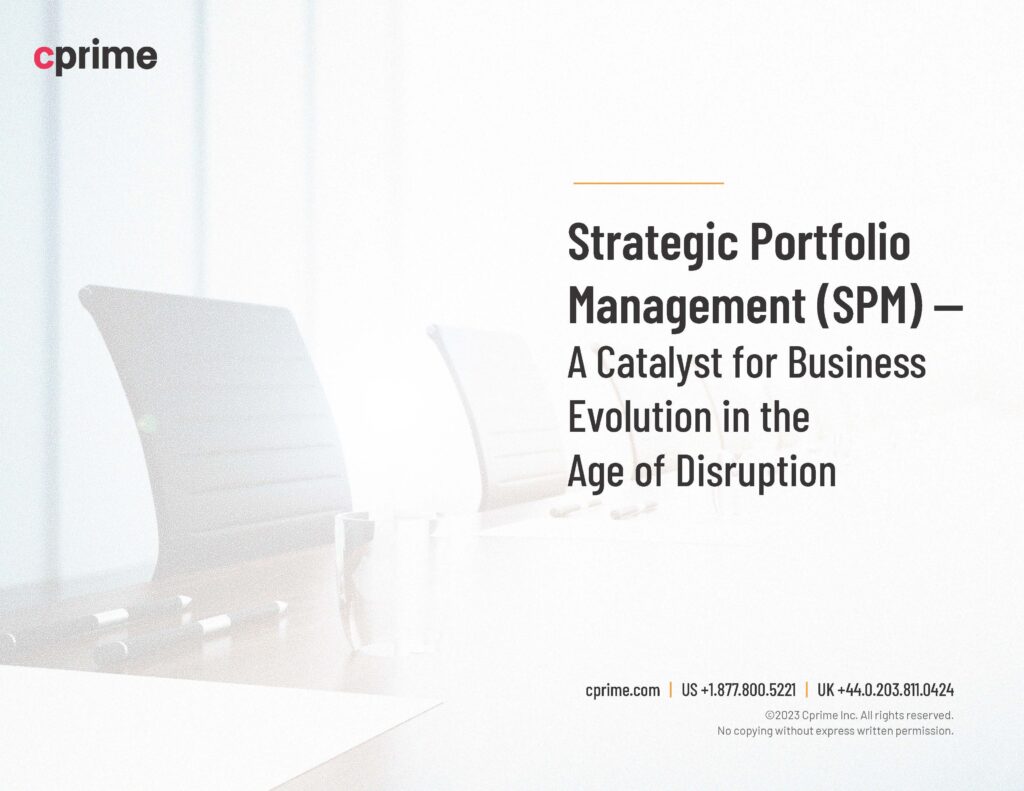 cprime

Strategic Portfolio Management (SPM) — A Catalyst for Business Evolution in the Age of Disruption

cprime.com | US +1.877.800.5221 | UK +44.0.203.811.0424

©2023 Cprime Inc. All rights reserved.
No copying without express written permission.